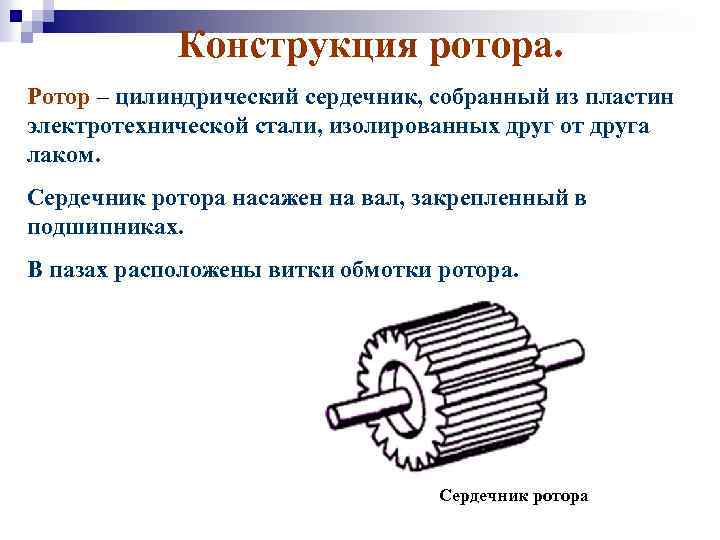 Конструкция ротора.

Ротор – цилиндрический сердечник, собранный из пластин электротехнической стали, изолированных друг от друга лаком.

Сердечник ротора насажен на вал, закрепленный в подшипниках.

В пазах расположены витки обмотки ротора.

Сердечник ротора